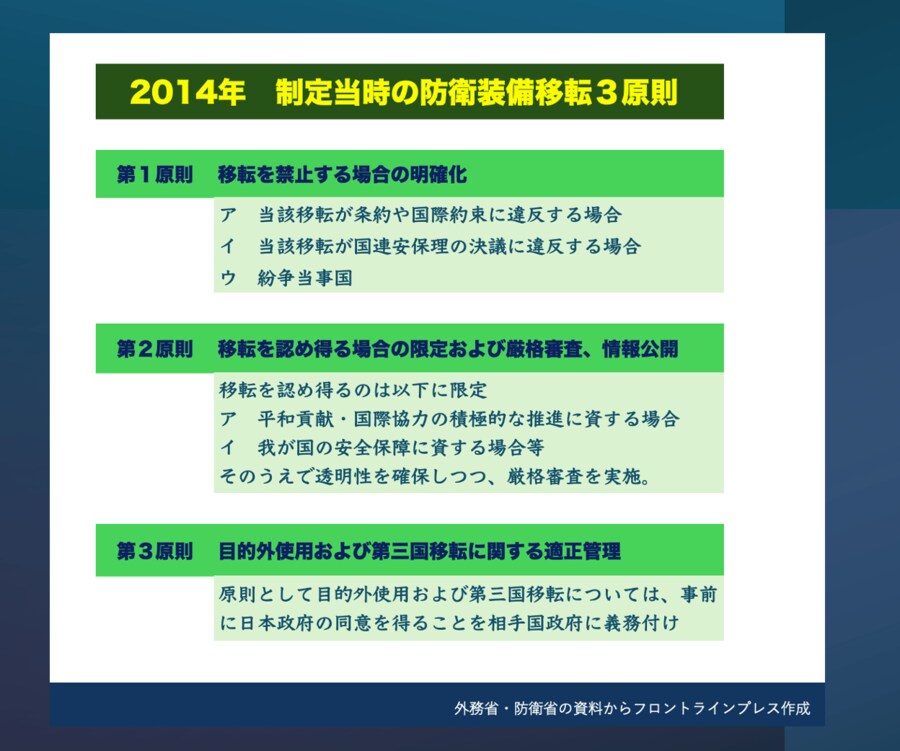 2014年　制定当時の防衛装備移転３原則

第１原則　移転を禁止する場合の明確化

ア　当該移転が条約や国際約束に違反する場合
イ　当該移転が国連安保理の決議に違反する場合
ウ　紛争当事国

第２原則　移転を認め得る場合の限定および厳格審査、情報公開

移転を認め得るのは以下に限定
ア　平和貢献・国際協力の積極的な推進に資する場合
イ　我が国の安全保障に資する場合等
そのうえで透明性を確保しつつ、厳格審査を実施。

第３原則　目的外使用および第三国移転に関する適正管理

原則として目的外使用および第三国移転については、事前に日本政府の同意を得ることを相手国政府に義務付け

外務省・防衛省の資料からフロントラインプレス作成